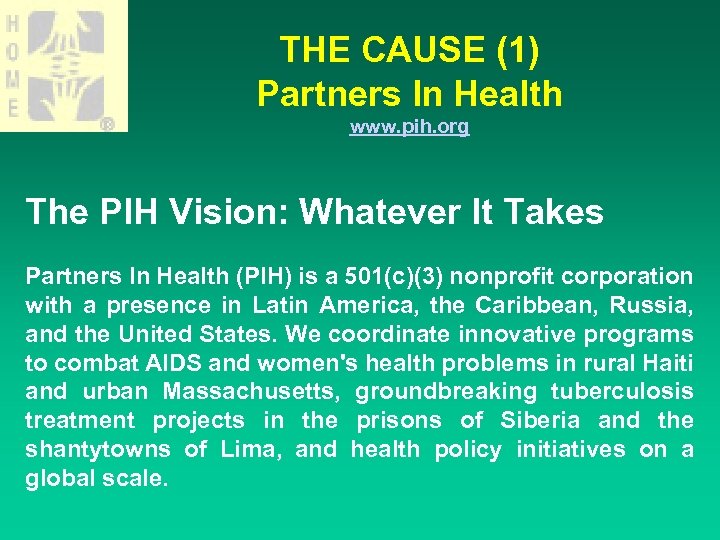 HOME ®

THE CAUSE (1)
Partners In Health
www.pih.org

The PIH Vision: Whatever It Takes

Partners In Health (PIH) is a 501(c)(3) nonprofit corporation with a presence in Latin America, the Caribbean, Russia, and the United States. We coordinate innovative programs to combat AIDS and women's health problems in rural Haiti and urban Massachusetts, groundbreaking tuberculosis treatment projects in the prisons of Siberia and the shantytowns of Lima, and health policy initiatives on a global scale.